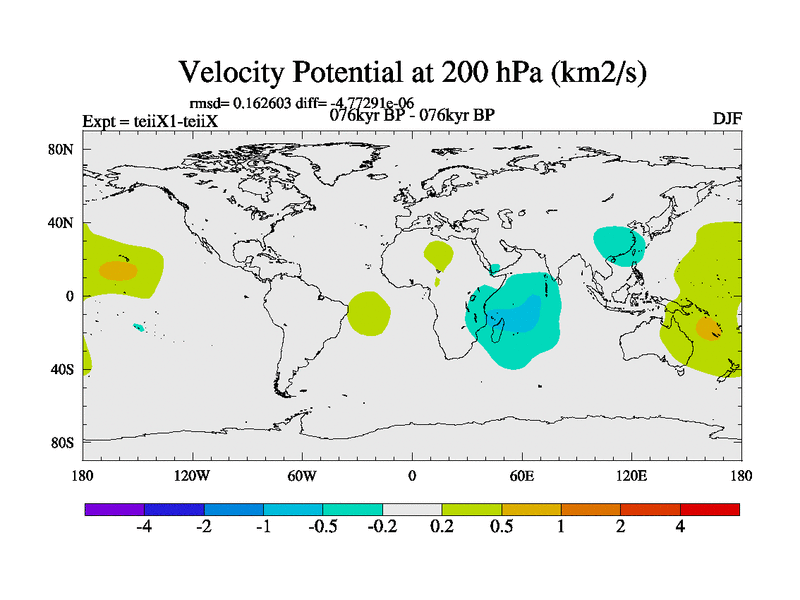 Velocity Potential at 200 hPa (km2/s)

rmsd= 0.162603 diff= -4.77291e-06

Expt = teiiX1-teiiX

076kyr BP - 076kyr BP

DJF

80N
40N
0
40S
80S

180
120W
60W
0
60E
120E
180

-4
-2
-1
-0.5
-0.2
0.2
0.5
1
2
4